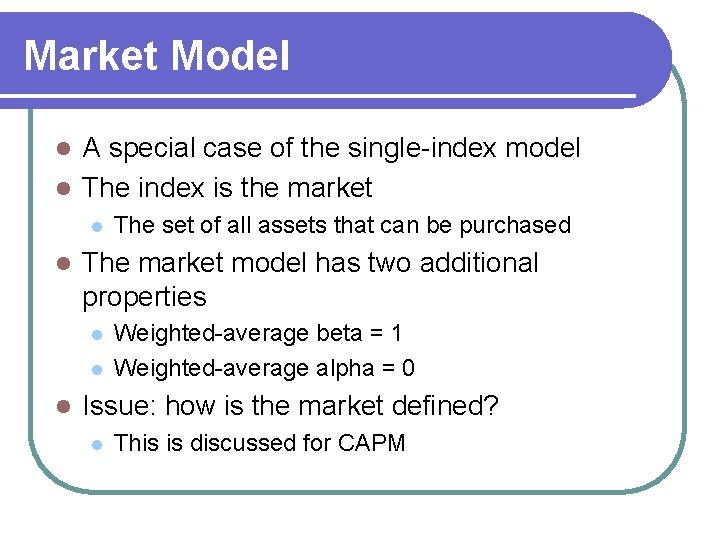 Market Model

- A special case of the single-index model
- The index is the market
  - The set of all assets that can be purchased
- The market model has two additional properties
  - Weighted-average beta = 1
  - Weighted-average alpha = 0
- Issue: how is the market defined?
  - This is discussed for CAPM